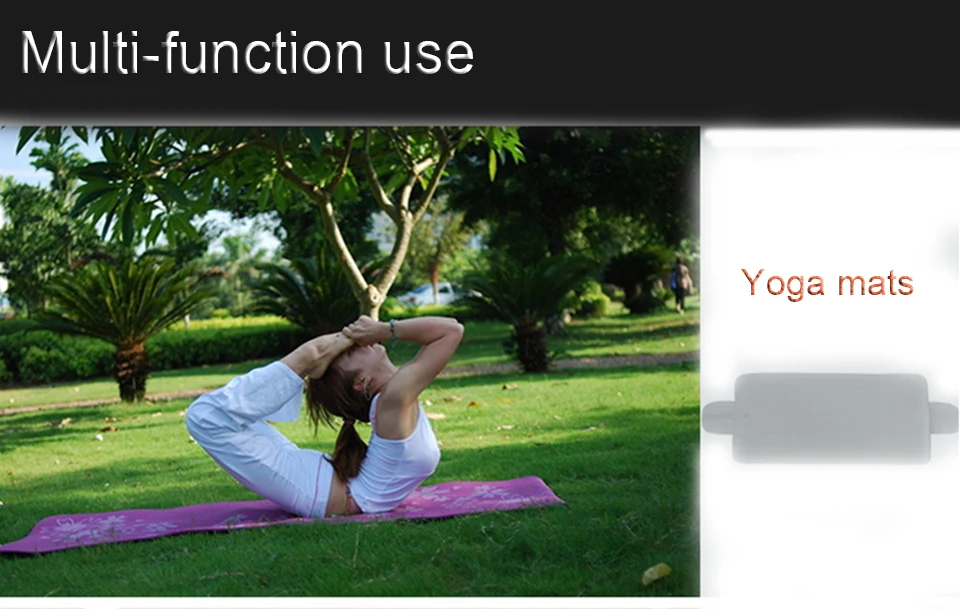 Multi-function use

Yoga mats